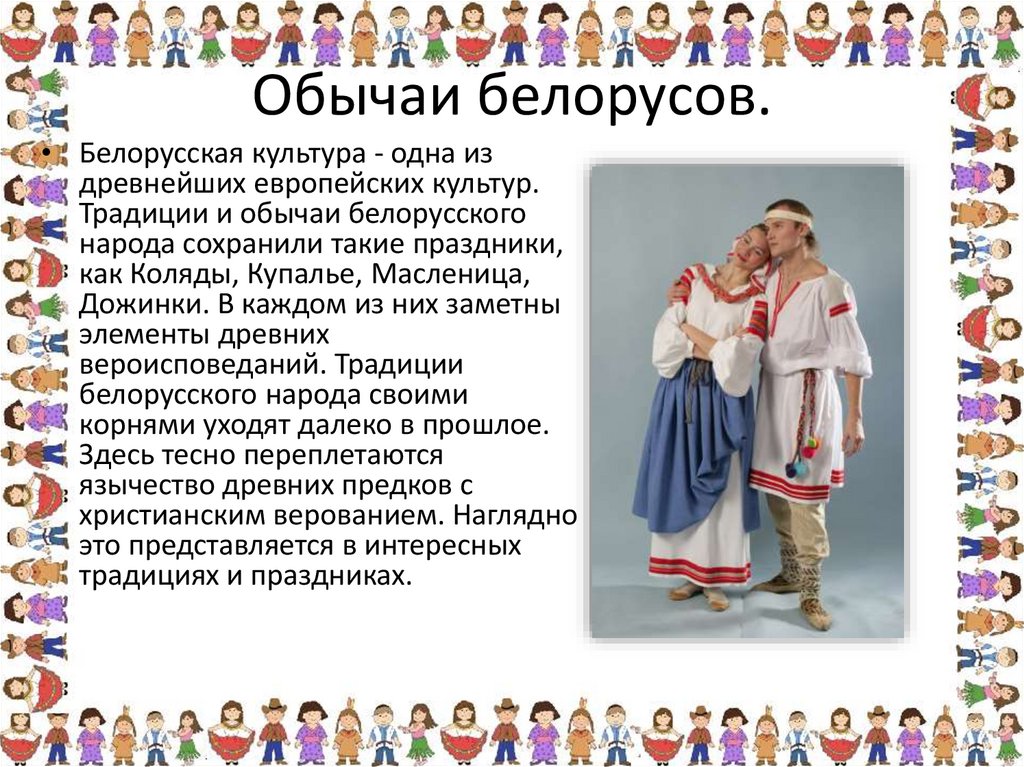 Обычаи белорусов.

• Белорусская культура - одна из древнейших европейских культур. Традиции и обычаи белорусского народа сохранили такие праздники, как Коляды, Купалье, Масленица, Дожинки. В каждом из них заметны элементы древних вероисповеданий. Традиции белорусского народа своими корнями уходят далеко в прошлое. Здесь тесно переплетаются язычество древних предков с христианским верованием. Наглядно это представляется в интересных традициях и праздниках.